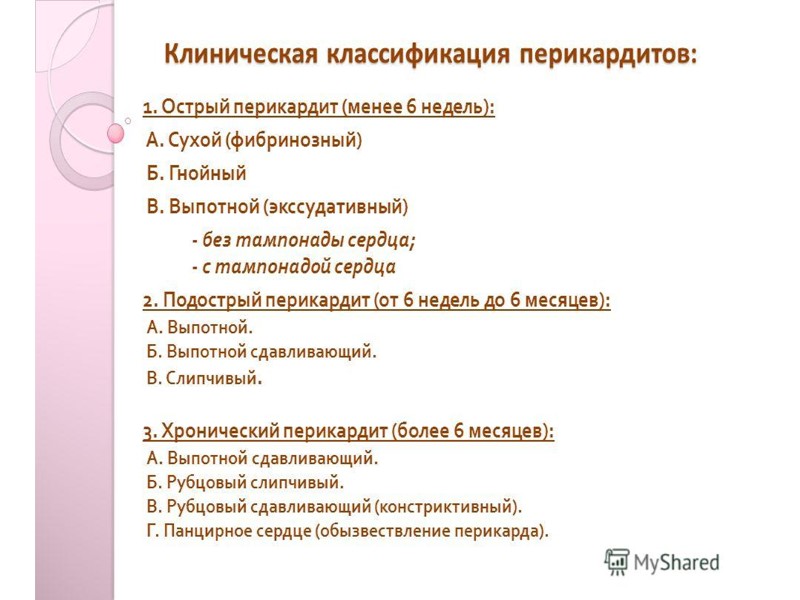 Клиническая классификация перикардитов:

1. Острый перикардит (менее 6 недель):

А. Сухой (фибринозный)

Б. Гнойный

В. Выпотной (экссудативный)

- без тампонады сердца;
- с тампонадой сердца

2. Подострый перикардит (от 6 недель до 6 месяцев):

А. Выпотной.
Б. Выпотной сдавливающий.
В. Слипчивый.

3. Хронический перикардит (более 6 месяцев):

А. Выпотной сдавливающий.
Б. Рубцовый слипчивый.
В. Рубцовый сдавливающий (констриктивный).
Г. Панцирное сердце (обызвествление перикарда).

MyShared